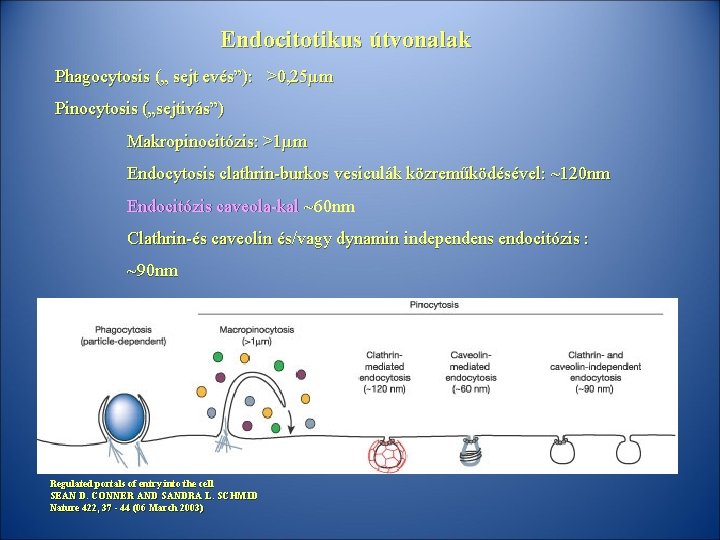 Endocitotikus útvonalak

Phagocytosis („ sejt evés”): >0,25μm

Pinocytosis („sejtivás”)

Makropinocitózis: >1μm

Endocytosis clathrin-burkos vesiculák közreműködésével: ~120nm

Endocitózis caveola-kal ~60nm

Clathrin-és caveolin és/vagy dynamin independens endocitózis : ~90nm

Pinocytosis

Phagocytosis (particle-dependent)

Macropinocytosis (>1μm)

Clathrin-mediated endocytosis (~120 nm)

Caveolin-mediated endocytosis (~60 nm)

Clathrin- and caveolin-independent endocytosis (~90 nm)

Regulated portals of entry into the cell
SEAN D. CONNER AND SANDRA L. SCHMID
Nature 422, 37 - 44 (06 March 2003)